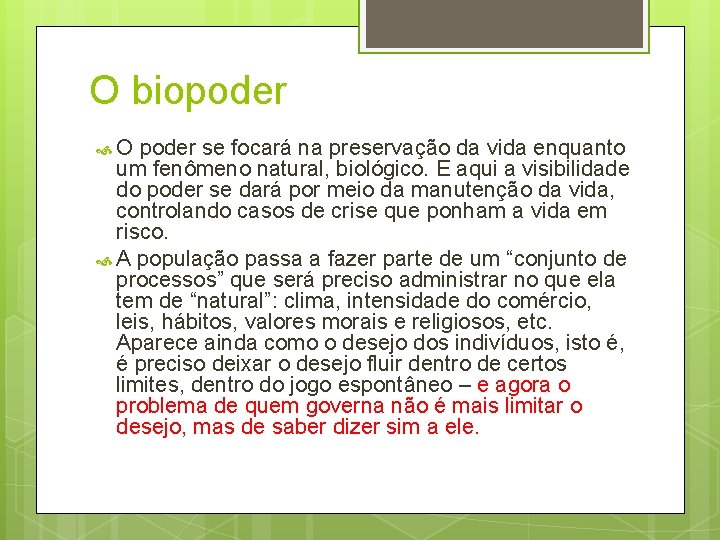 O biopoder

O poder se focará na preservação da vida enquanto um fenômeno natural, biológico. E aqui a visibilidade do poder se dará por meio da manutenção da vida, controlando casos de crise que ponham a vida em risco.

A população passa a fazer parte de um “conjunto de processos” que será preciso administrar no que ela tem de “natural”: clima, intensidade do comércio, leis, hábitos, valores morais e religiosos, etc. Aparece ainda como o desejo dos indivíduos, isto é, é preciso deixar o desejo fluir dentro de certos limites, dentro do jogo espontâneo – e agora o problema de quem governa não é mais limitar o desejo, mas de saber dizer sim a ele.